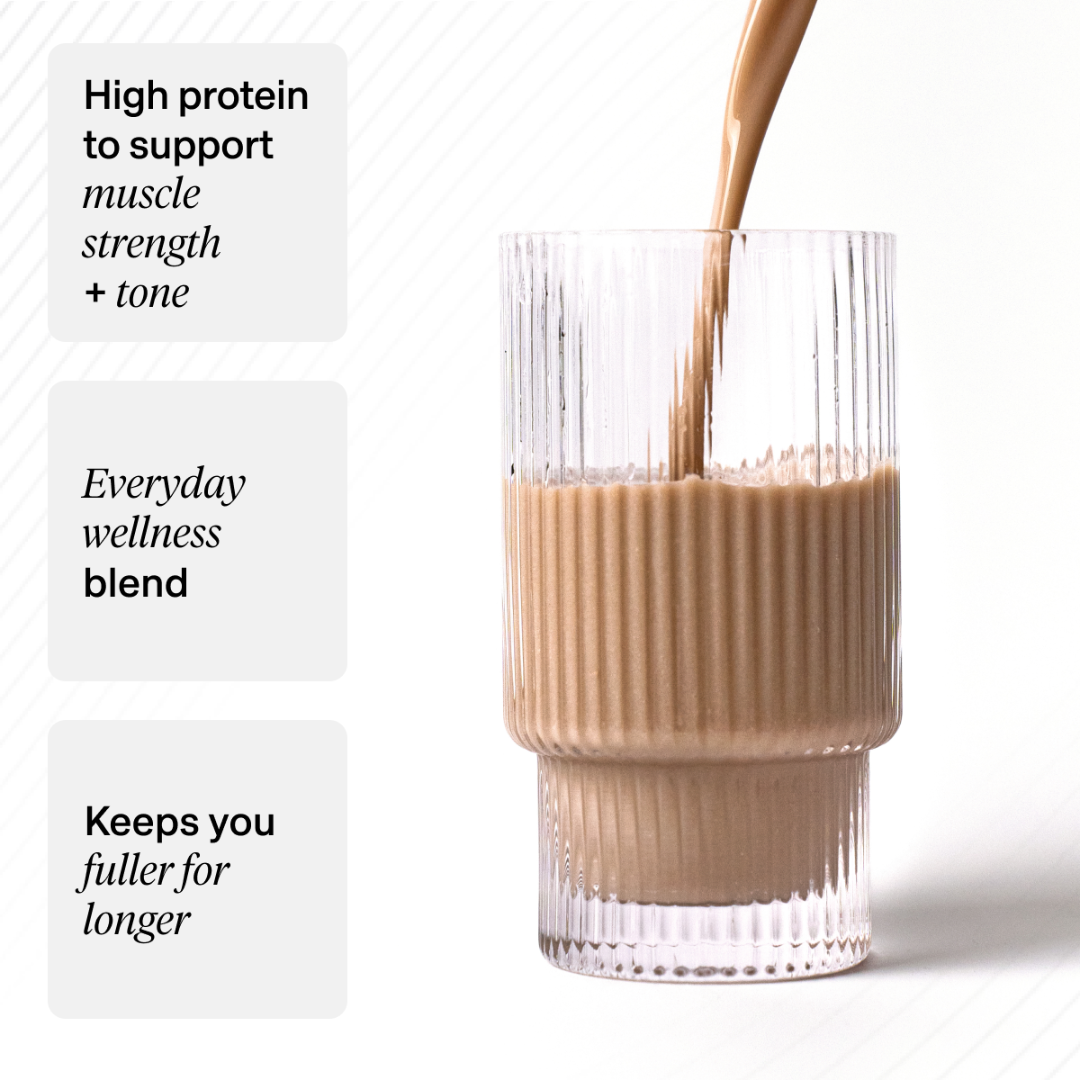 High protein to support muscle strength + tone

Everyday wellness blend

Keeps you fuller for longer